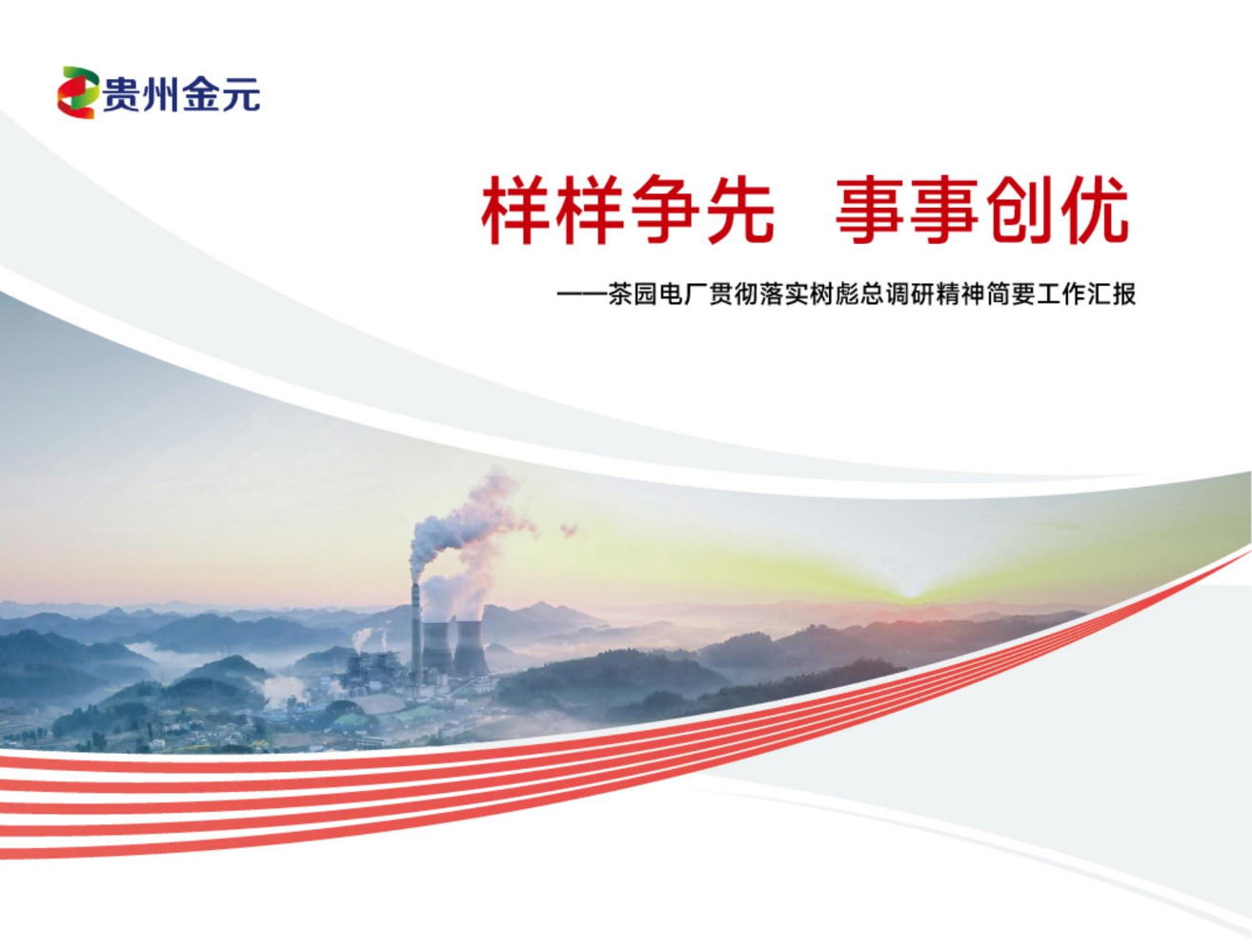 贵州金元

样样争先　事事创优

——茶园电厂贯彻落实树彪总调研精神简要工作汇报